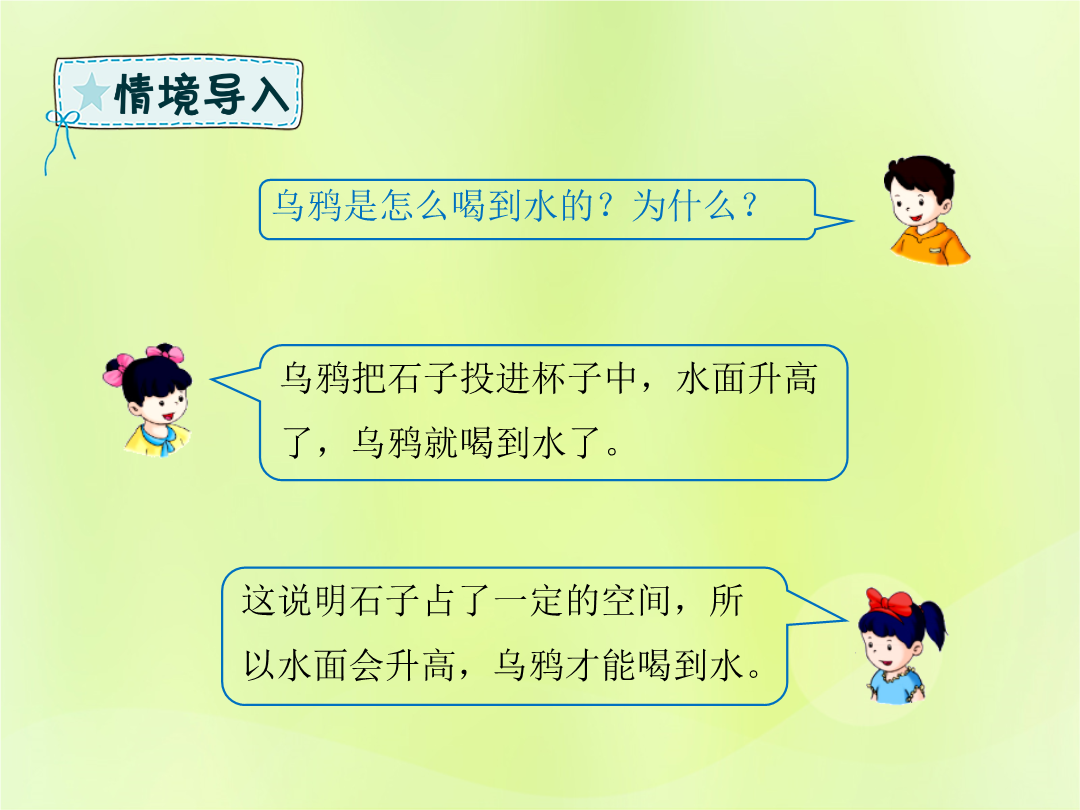 情境导入

乌鸦是怎么喝到水的？为什么？

乌鸦把石子投进杯子中，水面升高了，乌鸦就喝到水了。

这说明石子占了一定的空间，所以水面会升高，乌鸦才能喝到水。